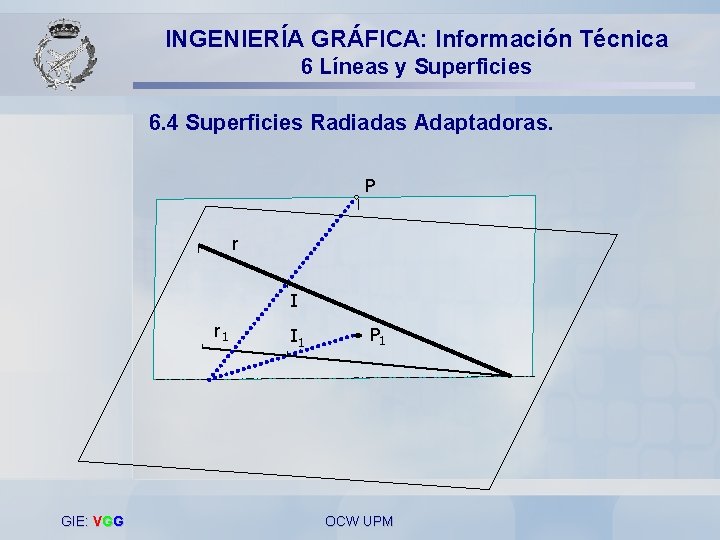 INGENIERÍA GRÁFICA: Información Técnica
6 Líneas y Superficies

6.4 Superficies Radiadas Adaptadoras.

P

r

I

$r_1$

$I_1$

$P_1$

GIE: VGG

OCW UPM